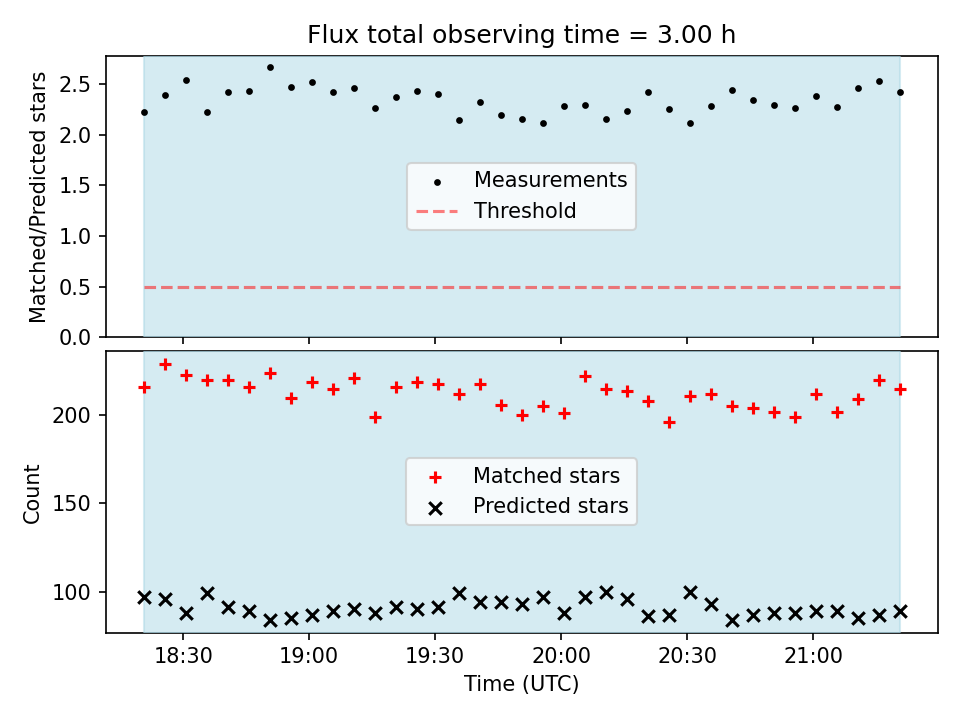 Flux total observing time = 3.00 h

Matched/Predicted stars

2.5
2.0
1.5
1.0
0.5
0.0

Measurements
Threshold

Count

200
150
100

Matched stars
Predicted stars

18:30
19:00
19:30
20:00
20:30
21:00

Time (UTC)